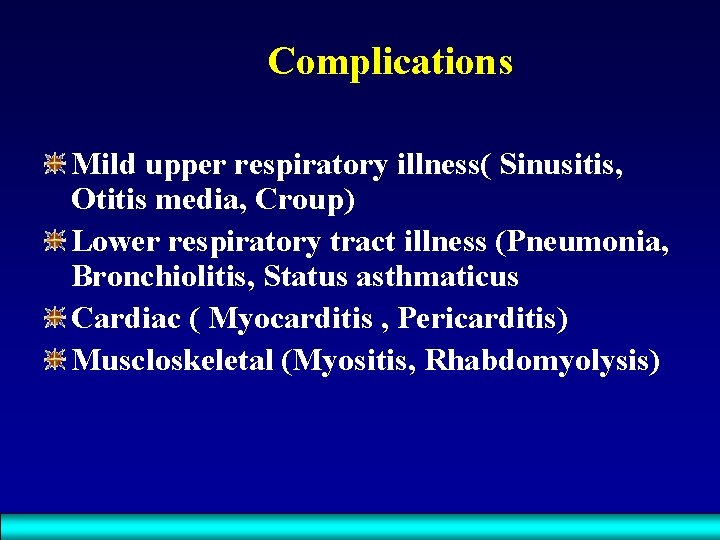 Complications

Mild upper respiratory illness( Sinusitis, Otitis media, Croup)

Lower respiratory tract illness (Pneumonia, Bronchiolitis, Status asthmaticus

Cardiac ( Myocarditis , Pericarditis)

Muscloskeletal (Myositis, Rhabdomyolysis)